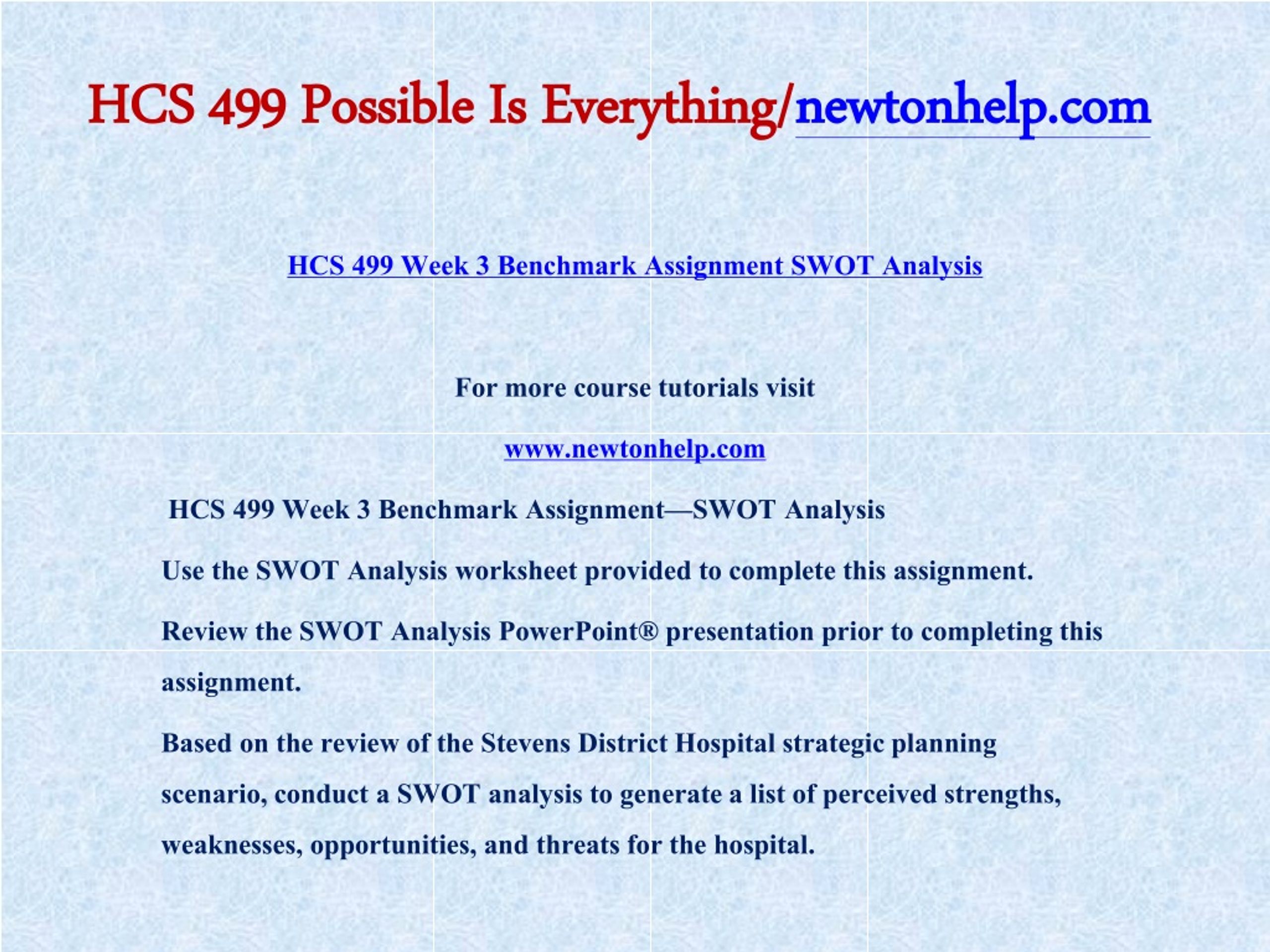 HCS 499 Possible Is Everything/newtonhelp.com

HCS 499 Week 3 Benchmark Assignment SWOT Analysis

For more course tutorials visit

www.newtonhelp.com

HCS 499 Week 3 Benchmark Assignment—SWOT Analysis

Use the SWOT Analysis worksheet provided to complete this assignment.

Review the SWOT Analysis PowerPoint® presentation prior to completing this assignment.

Based on the review of the Stevens District Hospital strategic planning scenario, conduct a SWOT analysis to generate a list of perceived strengths, weaknesses, opportunities, and threats for the hospital.